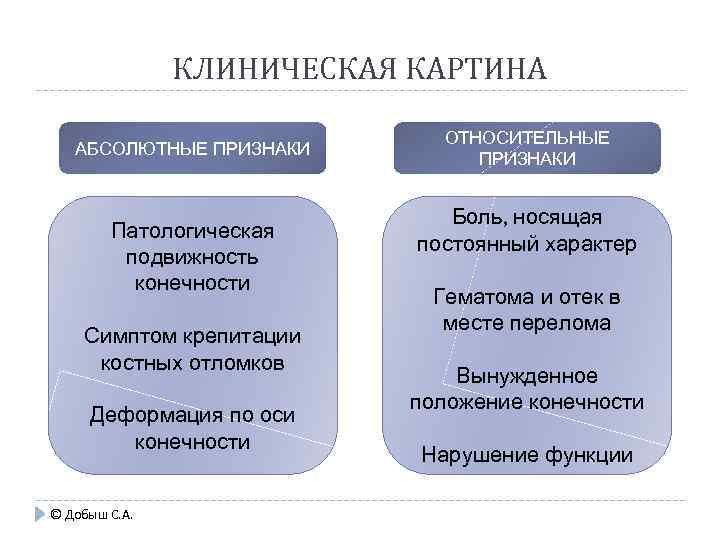 КЛИНИЧЕСКАЯ КАРТИНА

АБСОЛЮТНЫЕ ПРИЗНАКИ

Патологическая подвижность конечности

Симптом крепитации костных отломков

Деформация по оси конечности

ОТНОСИТЕЛЬНЫЕ ПРИЗНАКИ

Боль, носящая постоянный характер

Гематома и отек в месте перелома

Вынужденное положение конечности

Нарушение функции

© Добыш С.А.